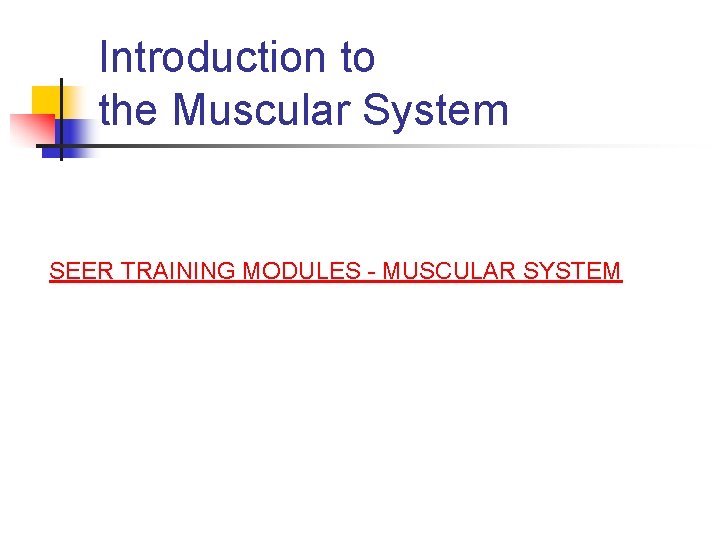 Introduction to
the Muscular System

SEER TRAINING MODULES - MUSCULAR SYSTEM